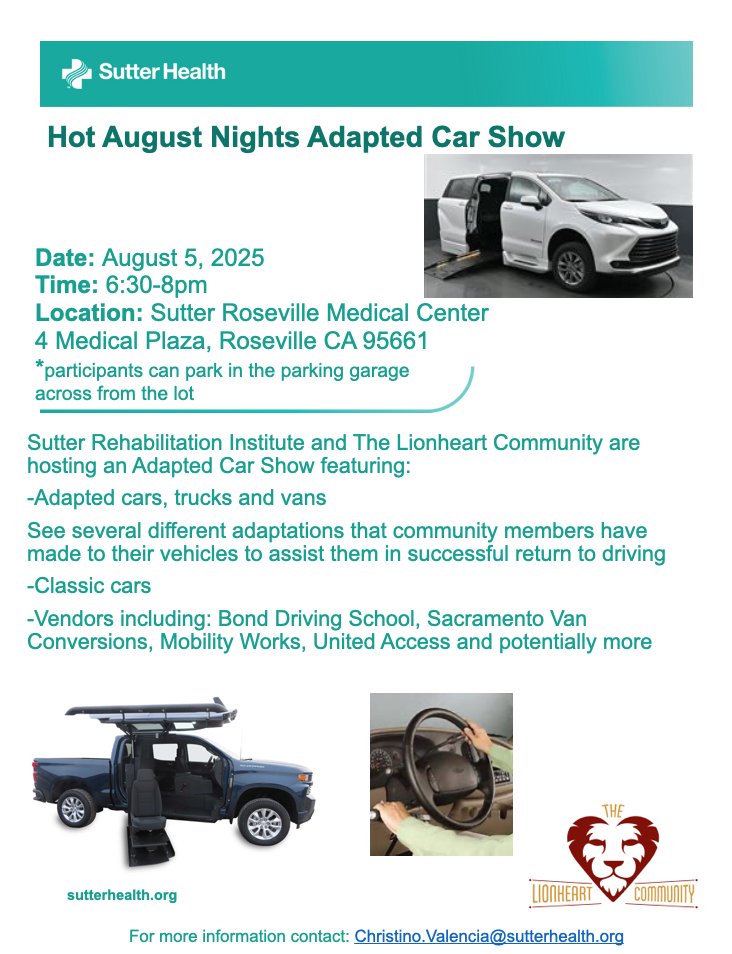 Sutter Health

Hot August Nights Adapted Car Show

Date: August 5, 2025
Time: 6:30-8pm
Location: Sutter Roseville Medical Center
4 Medical Plaza, Roseville CA 95661
*participants can park in the parking garage across from the lot

Sutter Rehabilitation Institute and The Lionheart Community are hosting an Adapted Car Show featuring:

-Adapted cars, trucks and vans

See several different adaptations that community members have made to their vehicles to assist them in successful return to driving

-Classic cars

-Vendors including: Bond Driving School, Sacramento Van Conversions, Mobility Works, United Access and potentially more

sutterhealth.org

THE
LIONHEART COMMUNITY

For more information contact: Christino.Valencia@sutterhealth.org